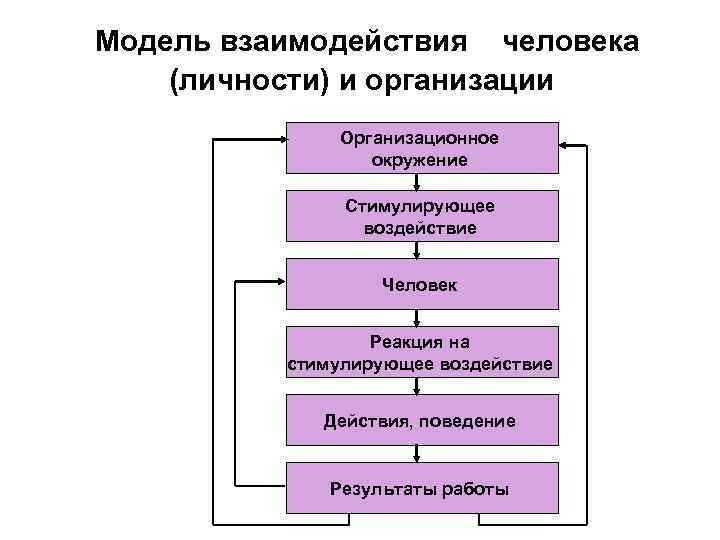 Модель взаимодействия человека (личности) и организации

Организационное окружение

Стимулирующее воздействие

Человек

Реакция на стимулирующее воздействие

Действия, поведение

Результаты работы